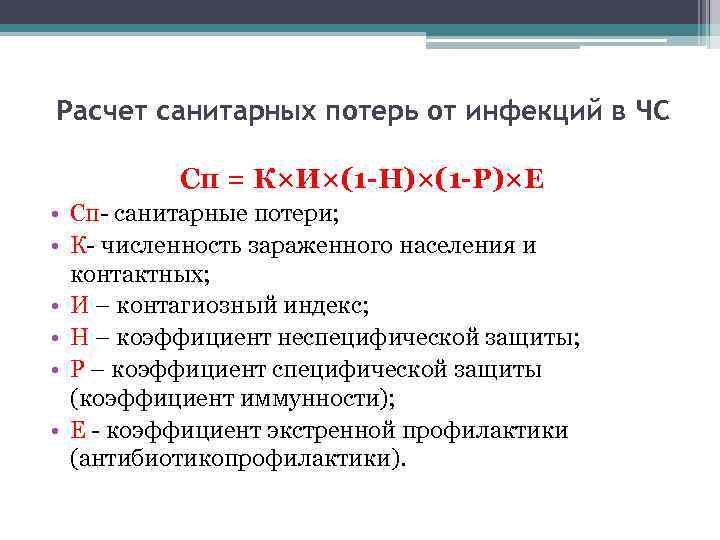 Расчет санитарных потерь от инфекций в ЧС

$Сп = К \times И \times (1-Н) \times (1-Р) \times Е$

• Сп- санитарные потери;
• К- численность зараженного населения и контактных;
• И – контагиозный индекс;
• Н – коэффициент неспецифической защиты;
• Р – коэффициент специфической защиты (коэффициент иммунности);
• Е - коэффициент экстренной профилактики (антибиотикопрофилактики).